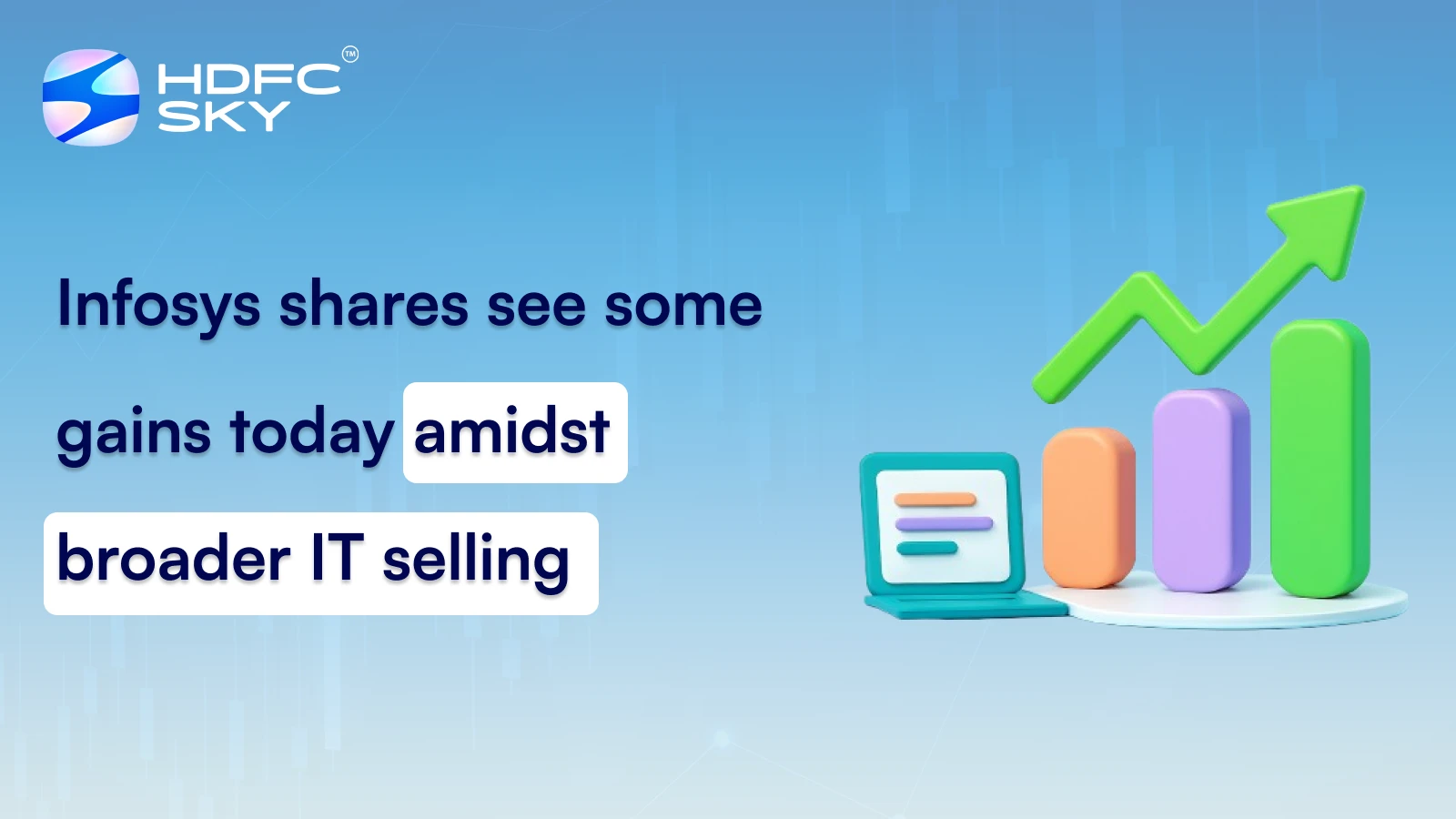 HDFC SKY™

Infosys shares see some gains today amidst broader IT selling